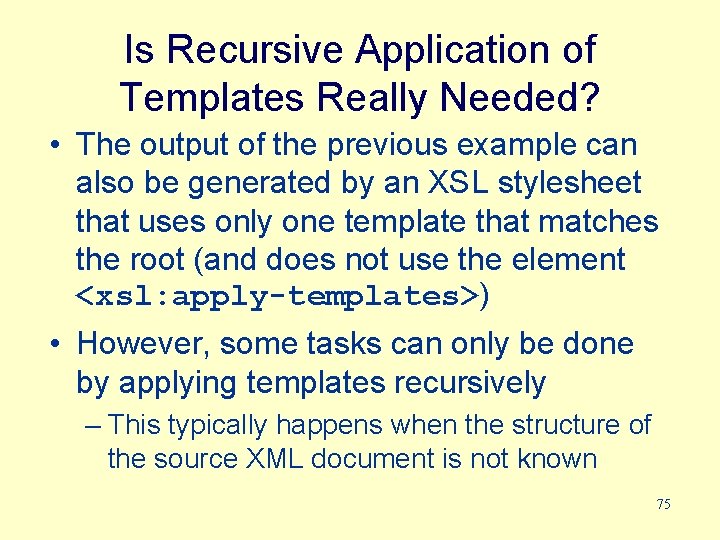 Is Recursive Application of Templates Really Needed?

• The output of the previous example can also be generated by an XSL stylesheet that uses only one template that matches the root (and does not use the element <xsl:apply-templates>)

• However, some tasks can only be done by applying templates recursively

– This typically happens when the structure of the source XML document is not known

75